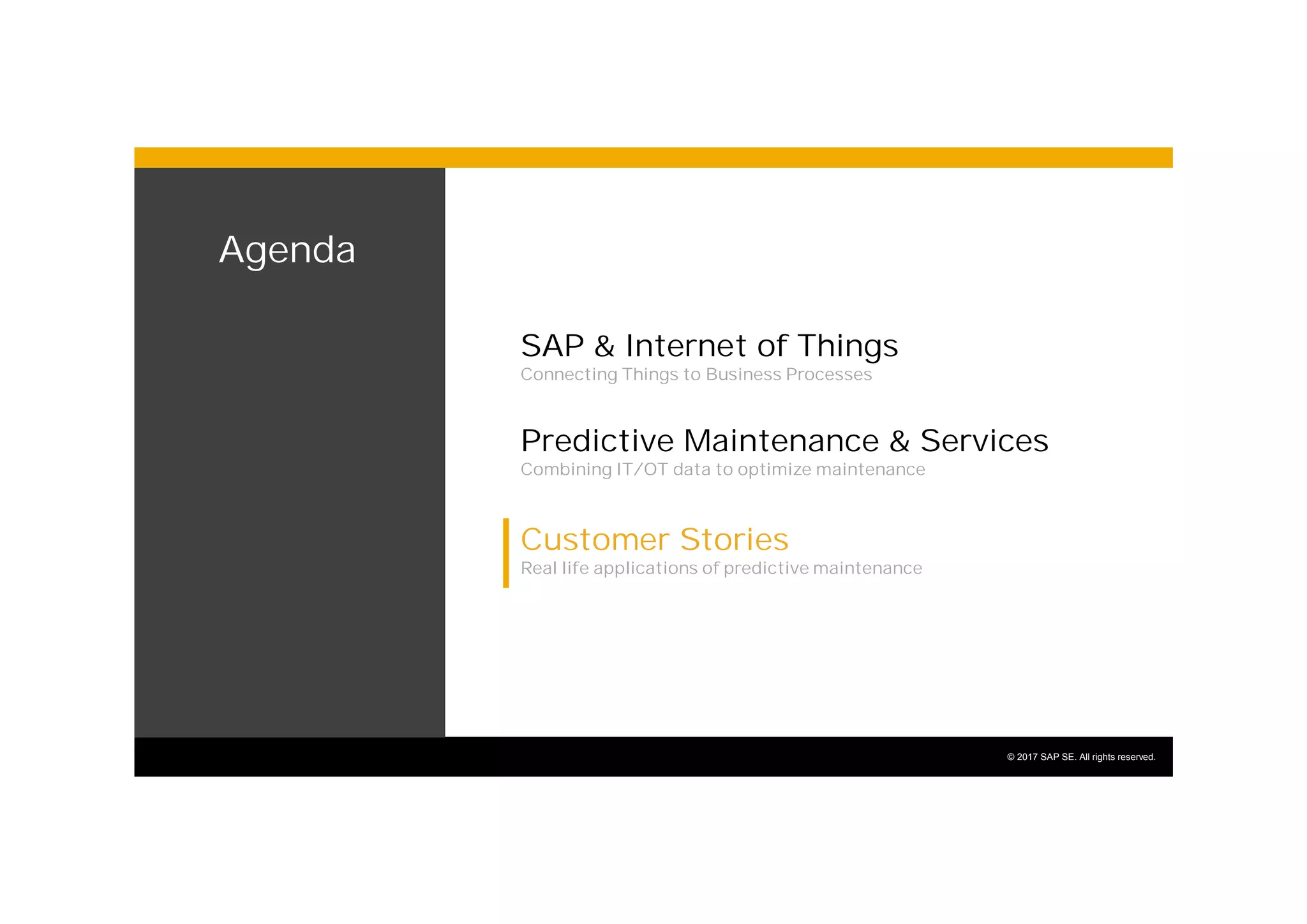 Agenda

SAP & Internet of Things
Connecting Things to Business Processes

Predictive Maintenance & Services
Combining IT/OT data to optimize maintenance

Customer Stories
Real life applications of predictive maintenance

© 2017 SAP SE. All rights reserved.